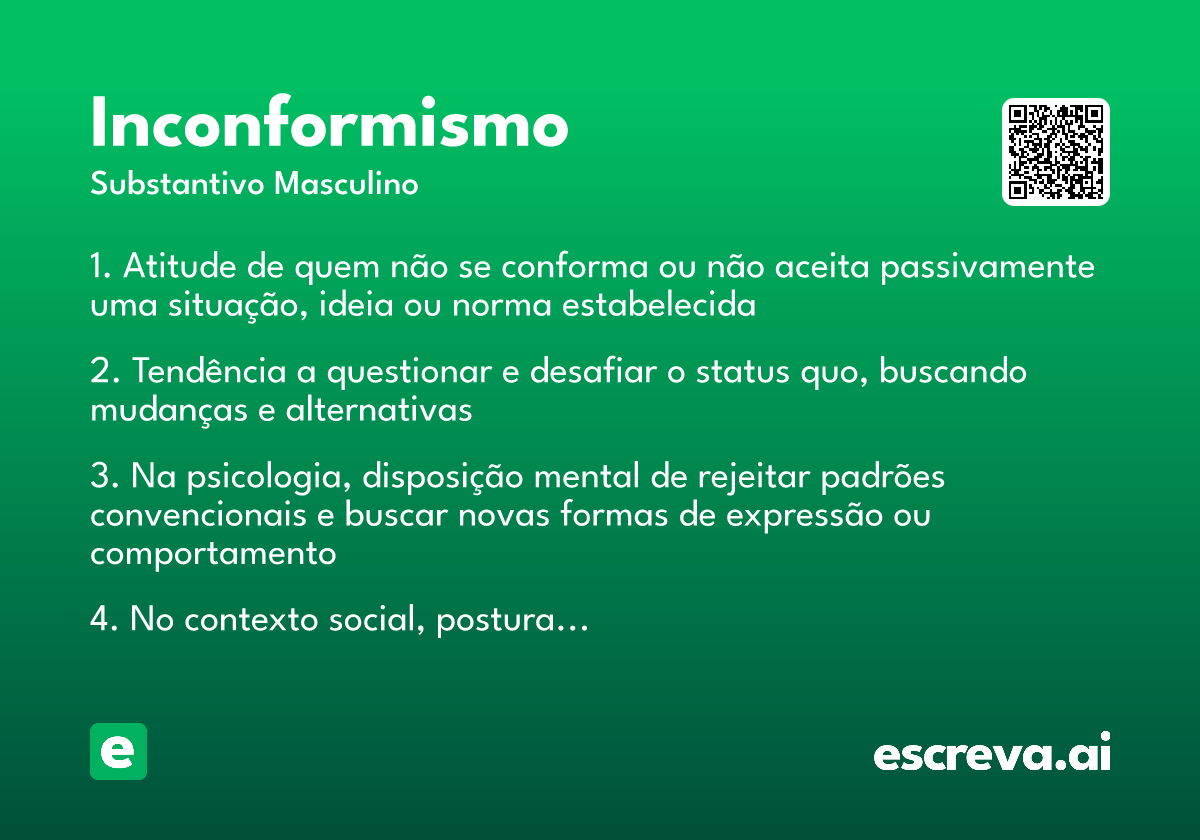 Inconformismo
Substantivo Masculino

1. Atitude de quem não se conforma ou não aceita passivamente uma situação, ideia ou norma estabelecida

2. Tendência a questionar e desafiar o status quo, buscando mudanças e alternativas

3. Na psicologia, disposição mental de rejeitar padrões convencionais e buscar novas formas de expressão ou comportamento

4. No contexto social, postura...

e

escreva.ai